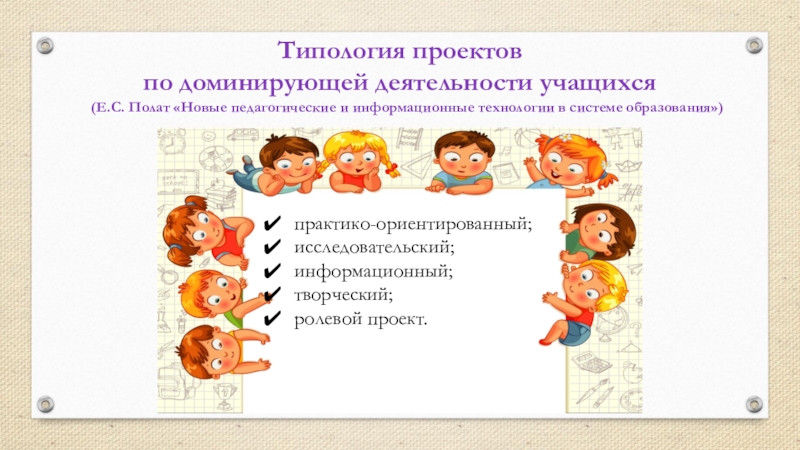 Типология проектов
по доминирующей деятельности учащихся
(Е.С. Полат «Новые педагогические и информационные технологии в системе образования»)

✔ практико-ориентированный;
✔ исследовательский;
✔ информационный;
✔ творческий;
✔ ролевой проект.